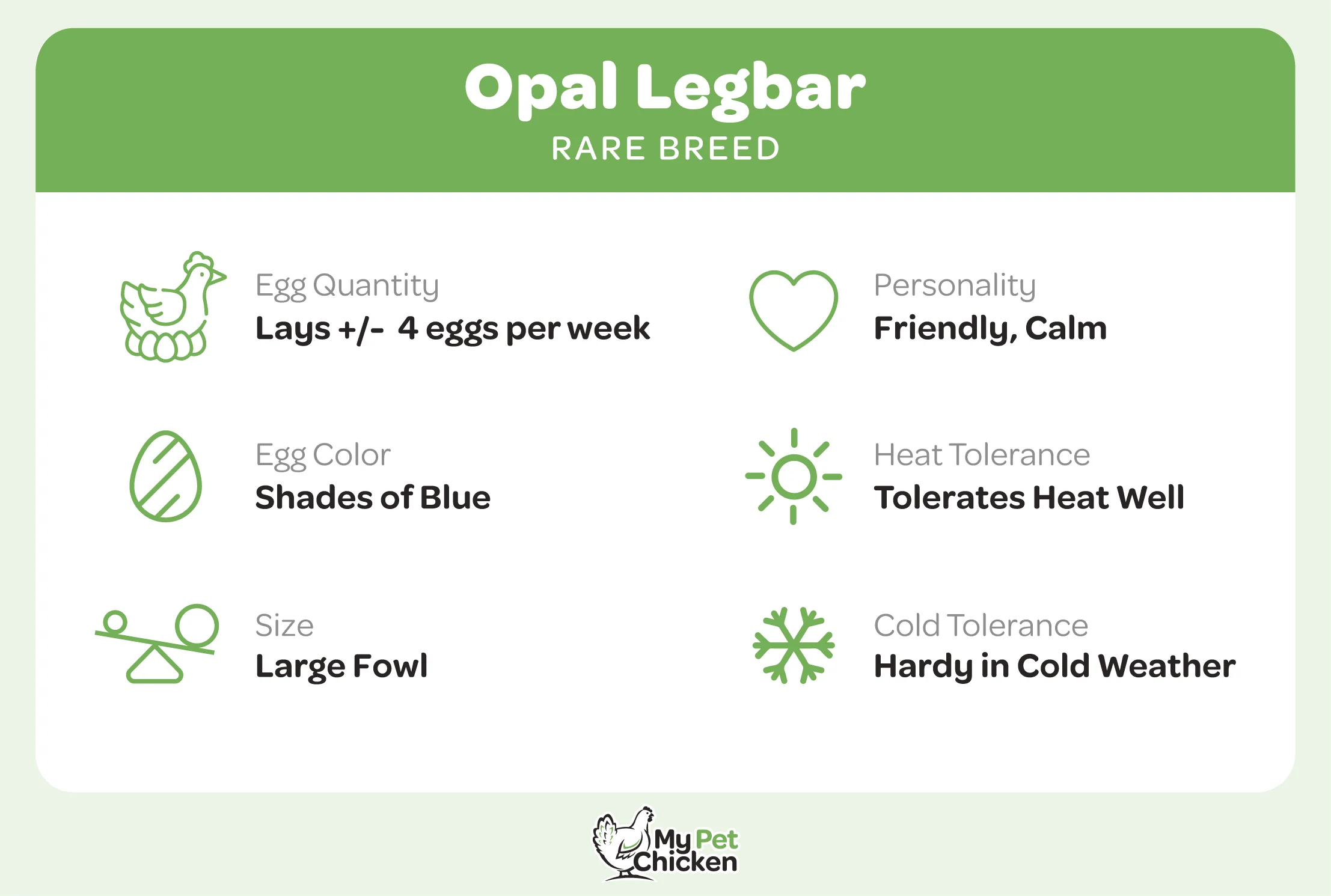 Opal Legbar
RARE BREED

Egg Quantity
Lays +/- 4 eggs per week

Egg Color
Shades of Blue

Size
Large Fowl

Personality
Friendly, Calm

Heat Tolerance
Tolerates Heat Well

Cold Tolerance
Hardy in Cold Weather

My Pet Chicken